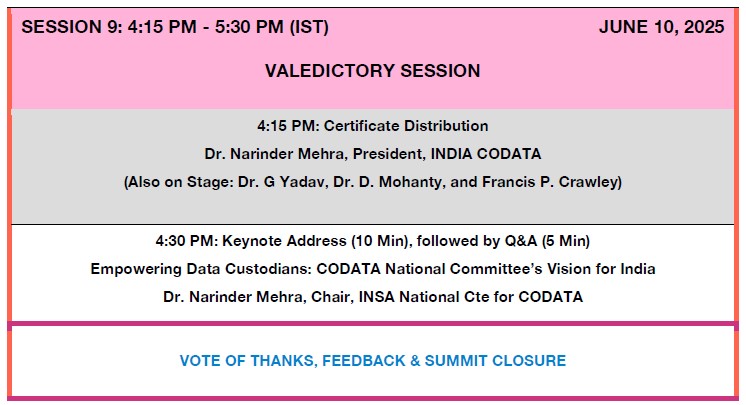 SESSION 9: 4:15 PM - 5:30 PM (IST)

JUNE 10, 2025

VALEDICTORY SESSION

4:15 PM: Certificate Distribution

Dr. Narinder Mehra, President, INDIA CODATA

(Also on Stage: Dr. G Yadav, Dr. D. Mohanty, and Francis P. Crawley)

4:30 PM: Keynote Address (10 Min), followed by Q&A (5 Min)

Empowering Data Custodians: CODATA National Committee's Vision for India

Dr. Narinder Mehra, Chair, INSA National Cte for CODATA

VOTE OF THANKS, FEEDBACK & SUMMIT CLOSURE